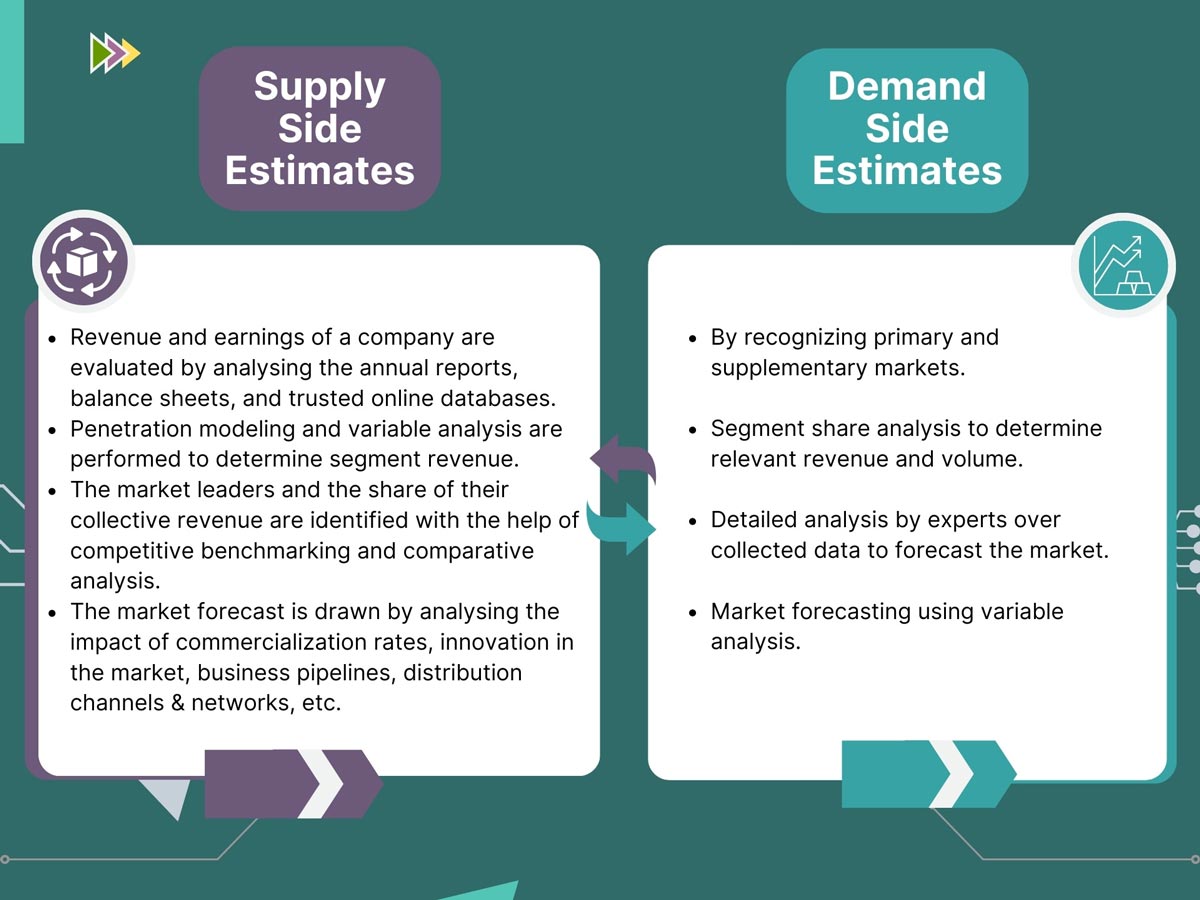 Supply Side Estimates

- Revenue and earnings of a company are evaluated by analysing the annual reports, balance sheets, and trusted online databases.
- Penetration modeling and variable analysis are performed to determine segment revenue.
- The market leaders and the share of their collective revenue are identified with the help of competitive benchmarking and comparative analysis.
- The market forecast is drawn by analysing the impact of commercialization rates, innovation in the market, business pipelines, distribution channels & networks, etc.

Demand Side Estimates

- By recognizing primary and supplementary markets.
- Segment share analysis to determine relevant revenue and volume.
- Detailed analysis by experts over collected data to forecast the market.
- Market forecasting using variable analysis.